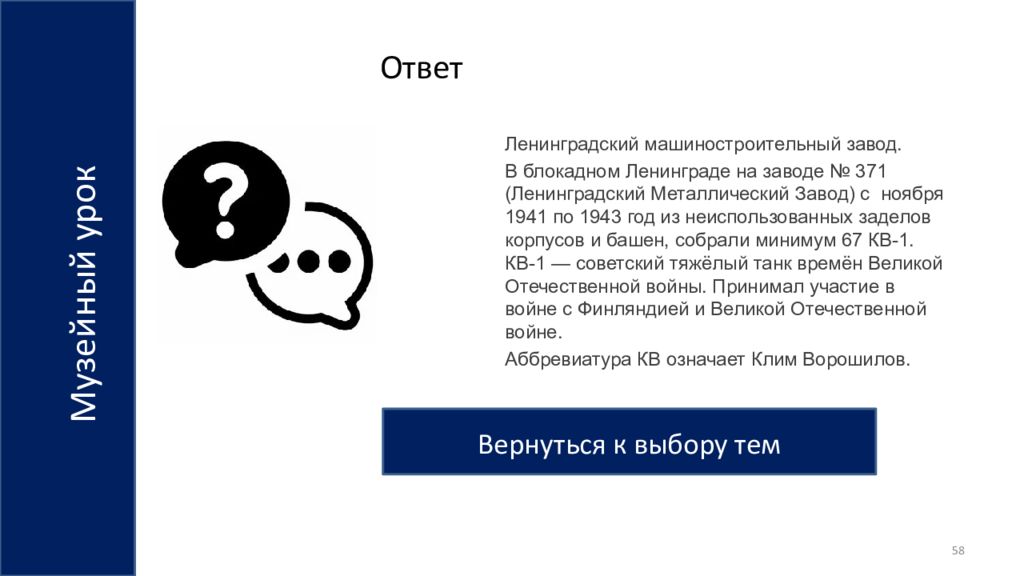 Музейный урок

Ответ

?

Ленинградский машиностроительный завод.

В блокадном Ленинграде на заводе № 371 (Ленинградский Металлический Завод) с ноября 1941 по 1943 год из неиспользованных заделов корпусов и башен, собрали минимум 67 КВ-1. КВ-1 — советский тяжёлый танк времён Великой Отечественной войны. Принимал участие в войне с Финляндией и Великой Отечественной войне.

Аббревиатура КВ означает Клим Ворошилов.

Вернуться к выбору тем

58